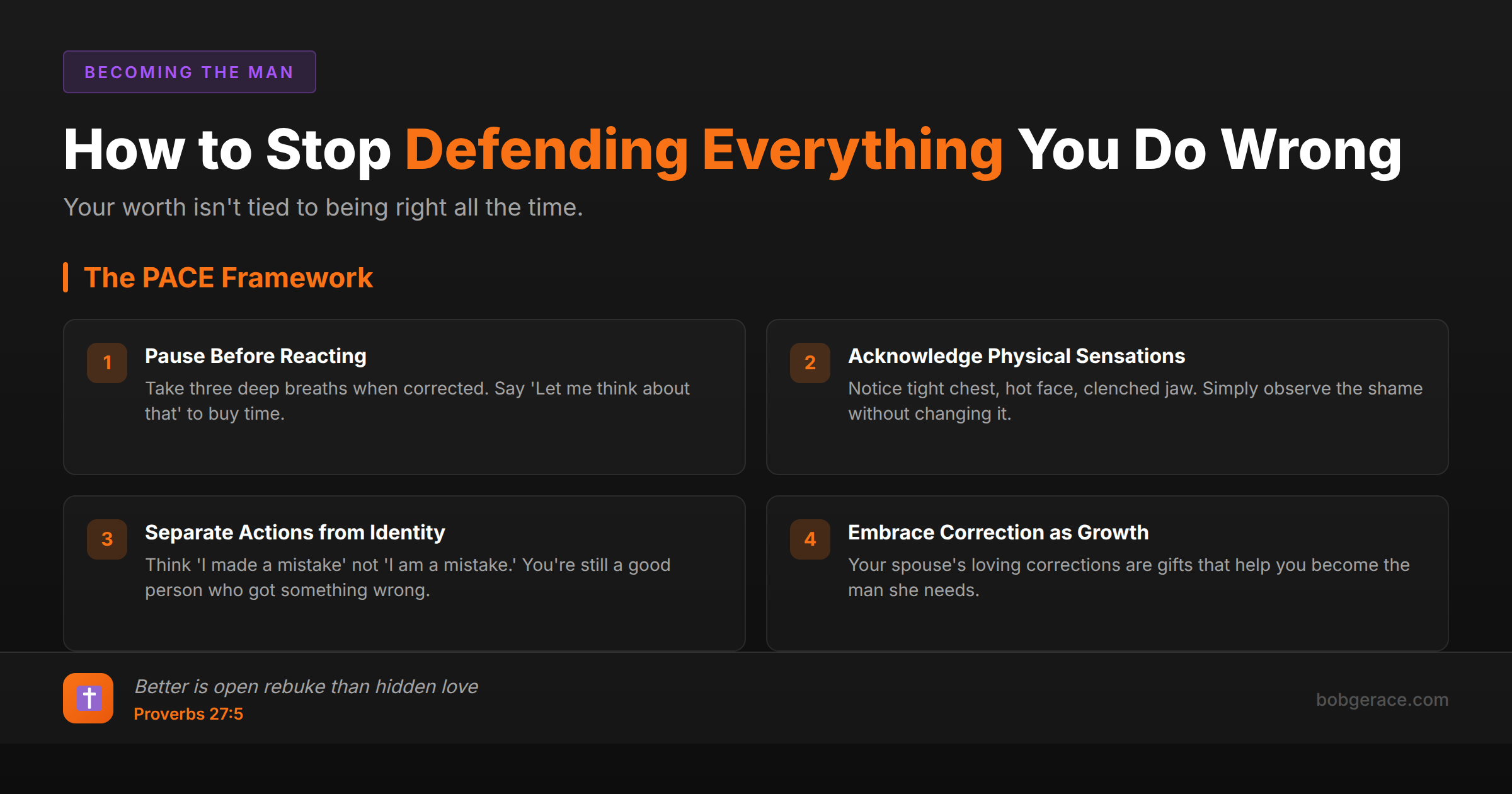 BECOMING THE MAN

How to Stop Defending Everything You Do Wrong

Your worth isn't tied to being right all the time.

The PACE Framework

1 Pause Before Reacting
Take three deep breaths when corrected. Say 'Let me think about that' to buy time.

2 Acknowledge Physical Sensations
Notice tight chest, hot face, clenched jaw. Simply observe the shame without changing it.

3 Separate Actions from Identity
Think 'I made a mistake' not 'I am a mistake.' You're still a good person who got something wrong.

4 Embrace Correction as Growth
Your spouse's loving corrections are gifts that help you become the man she needs.

Better is open rebuke than hidden love
Proverbs 27:5

bobgerace.com